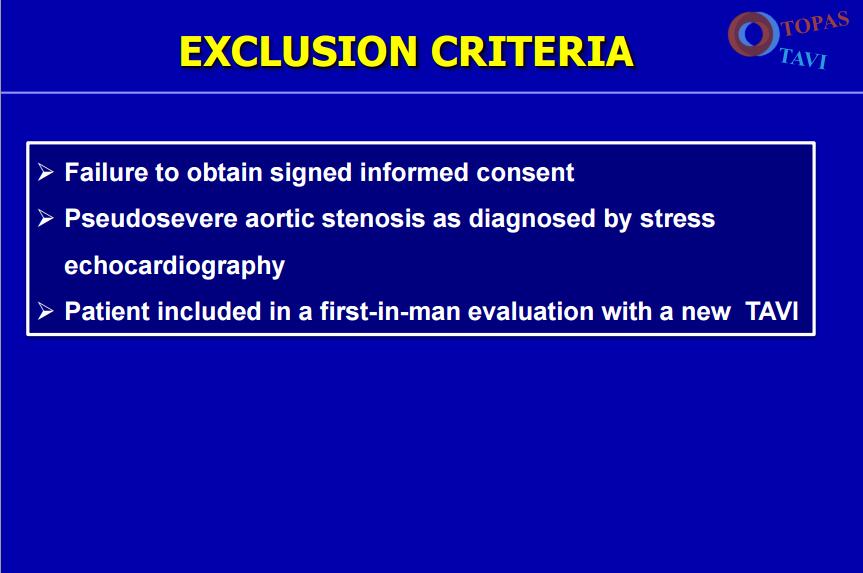 EXCLUSION CRITERIA

TOPAS
TAVI

➢ Failure to obtain signed informed consent

➢ Pseudosevere aortic stenosis as diagnosed by stress echocardiography

➢ Patient included in a first-in-man evaluation with a new TAVI